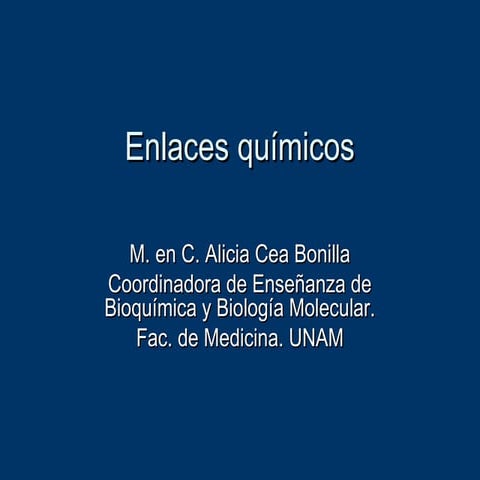 Enlaces químicos

M. en C. Alicia Cea Bonilla
Coordinadora de Enseñanza de Bioquímica y Biología Molecular.
Fac. de Medicina. UNAM